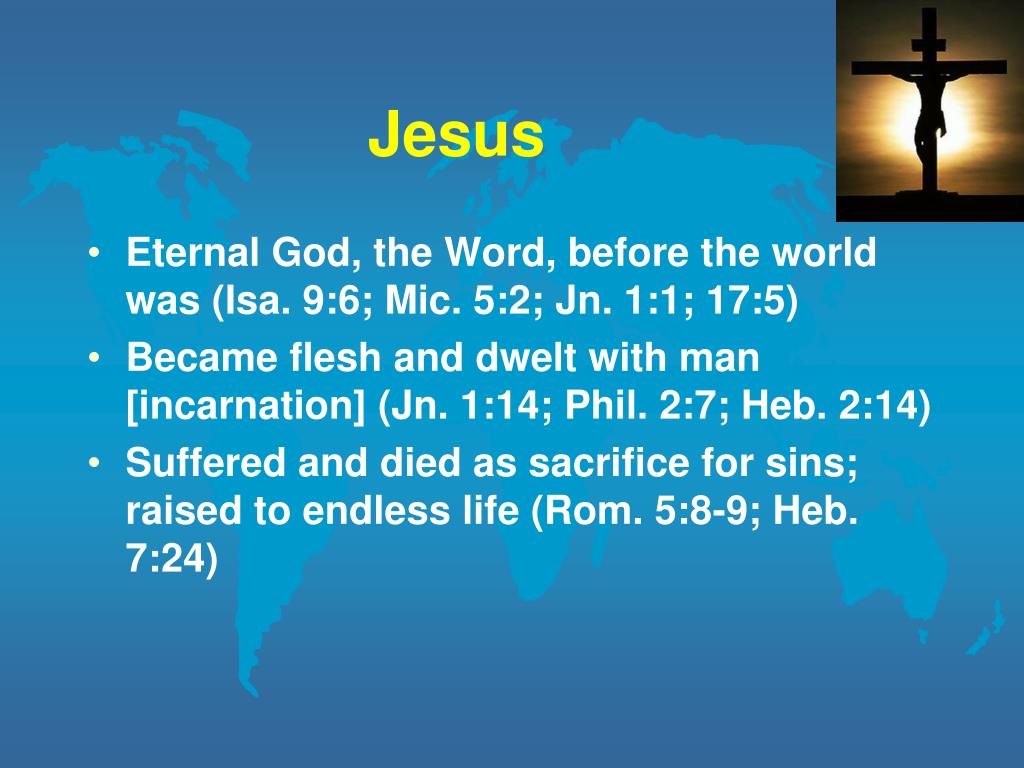 Jesus

• Eternal God, the Word, before the world was (Isa. 9:6; Mic. 5:2; Jn. 1:1; 17:5)
• Became flesh and dwelt with man [incarnation] (Jn. 1:14; Phil. 2:7; Heb. 2:14)
• Suffered and died as sacrifice for sins; raised to endless life (Rom. 5:8-9; Heb. 7:24)